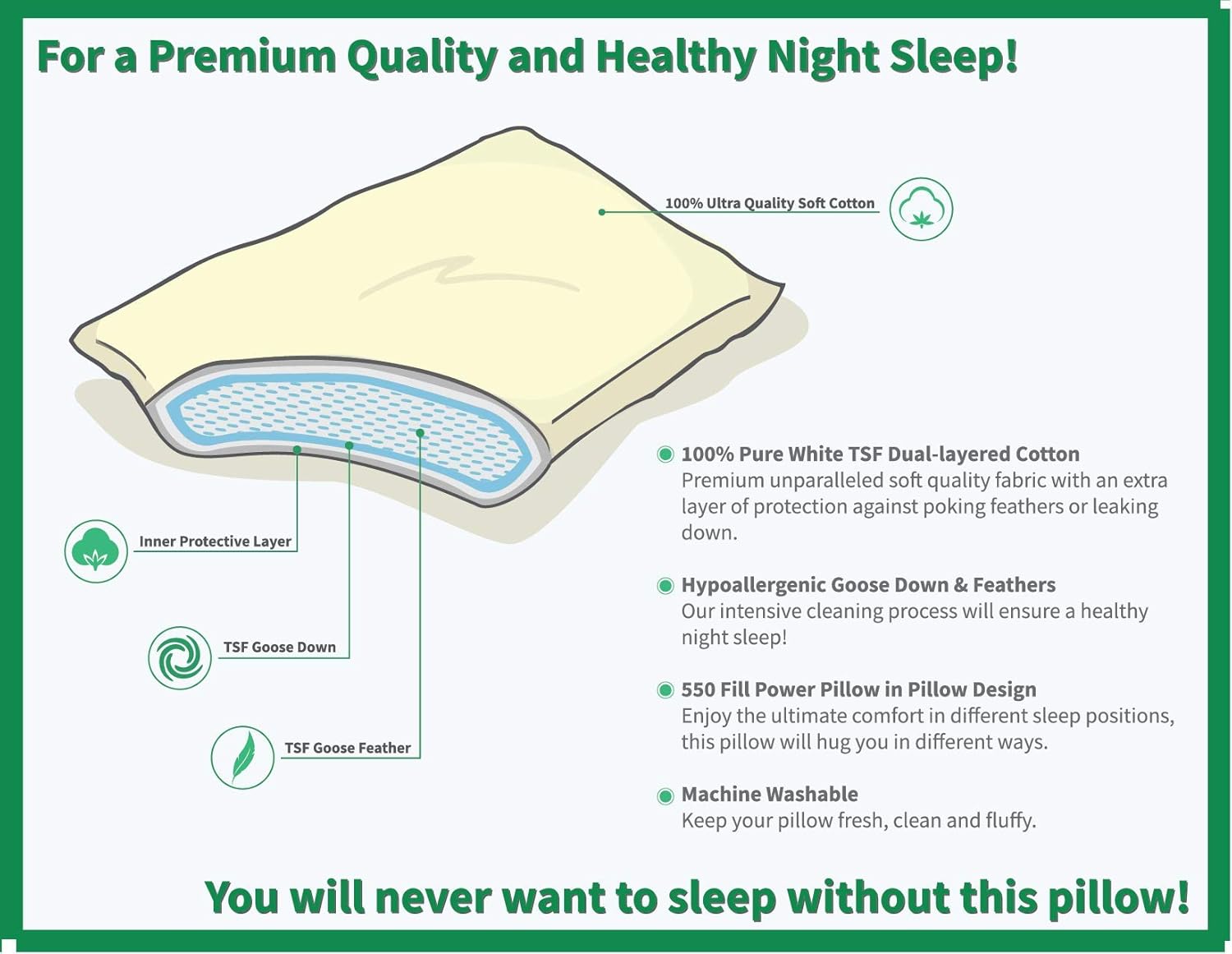 For a Premium Quality and Healthy Night Sleep!

100% Ultra Quality Soft Cotton

Inner Protective Layer

TSF Goose Down

TSF Goose Feather

100% Pure White TSF Dual-layered Cotton
Premium unparalleled soft quality fabric with an extra layer of protection against poking feathers or leaking down.

Hypoallergenic Goose Down & Feathers
Our intensive cleaning process will ensure a healthy night sleep!

550 Fill Power Pillow in Pillow Design
Enjoy the ultimate comfort in different sleep positions, this pillow will hug you in different ways.

Machine Washable
Keep your pillow fresh, clean and fluffy.

You will never want to sleep without this pillow!